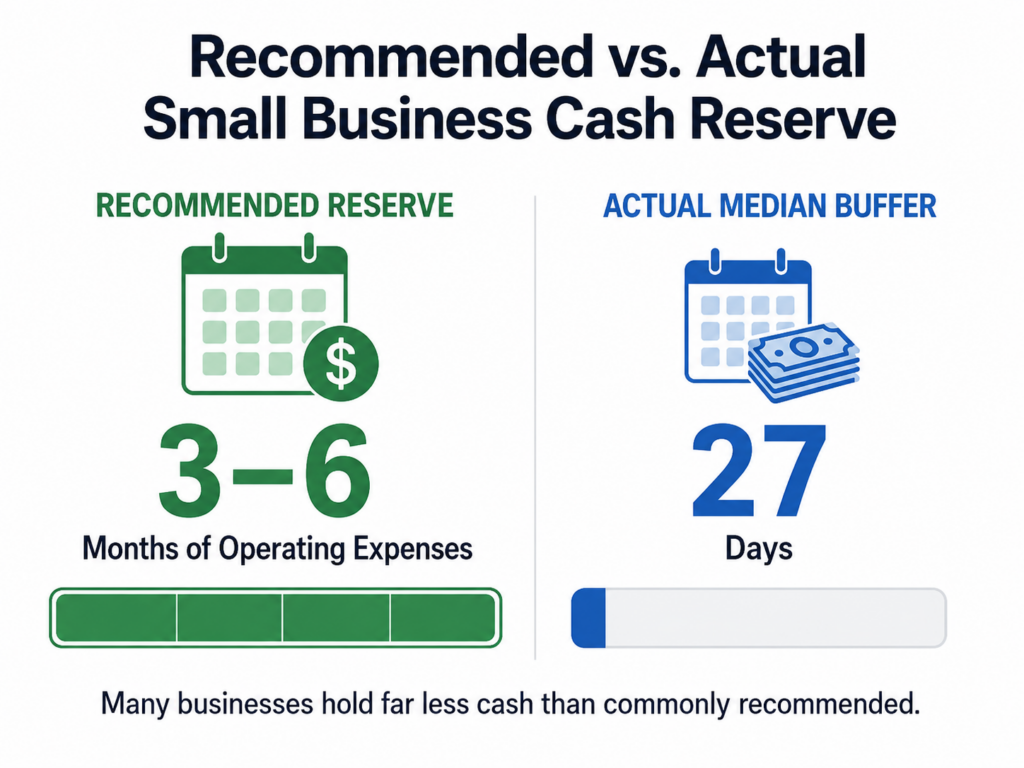 Recommended vs. Actual Small Business Cash Reserve

RECOMMENDED RESERVE

$

3–6

Months of Operating Expenses

ACTUAL MEDIAN BUFFER

27

Days

Many businesses hold far less cash than commonly recommended.